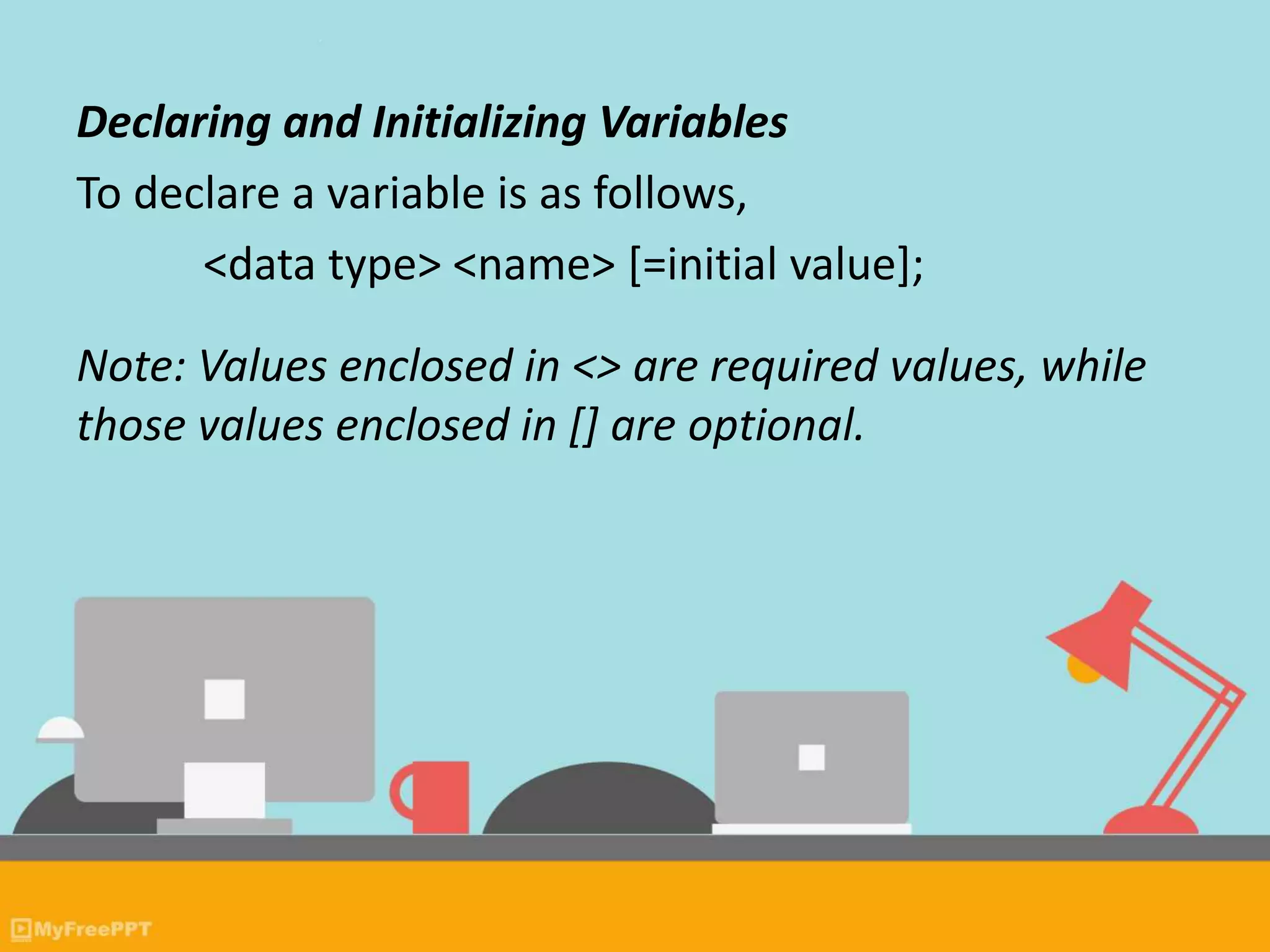 Declaring and Initializing Variables

To declare a variable is as follows,

<data type> <name> [=initial value];

Note: Values enclosed in <> are required values, while those values enclosed in [] are optional.

MyFreePPT